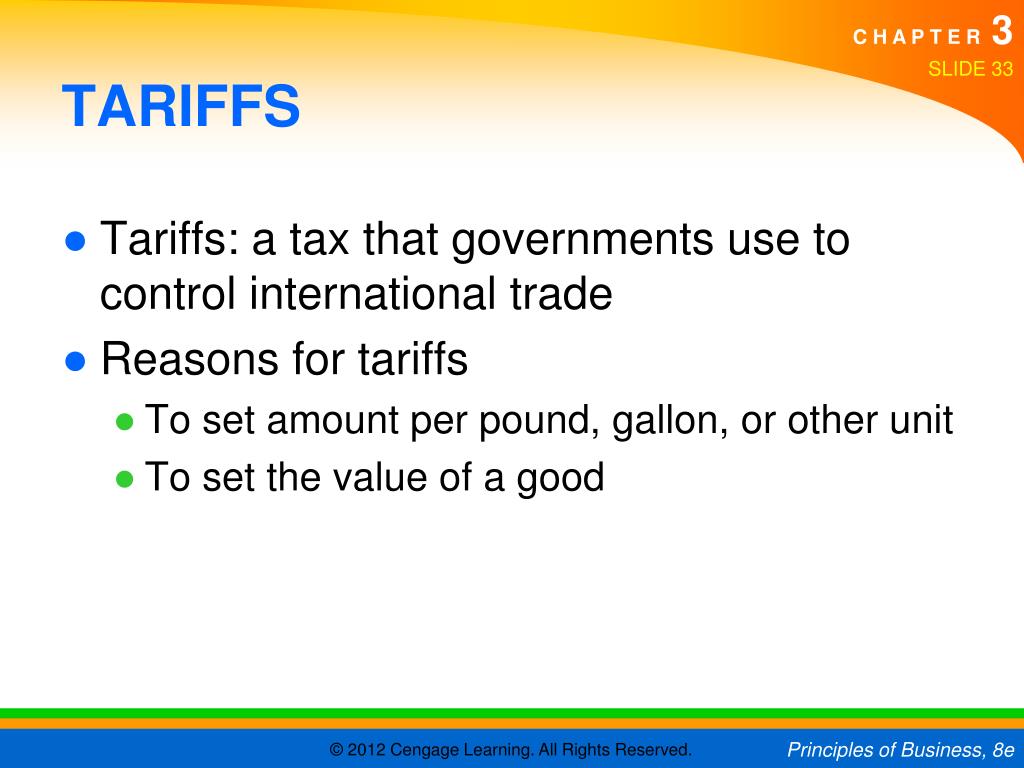 CHAPTER 3
SLIDE 33

TARIFFS

● Tariffs: a tax that governments use to control international trade
● Reasons for tariffs
  ● To set amount per pound, gallon, or other unit
  ● To set the value of a good

© 2012 Cengage Learning. All Rights Reserved.
Principles of Business, 8e